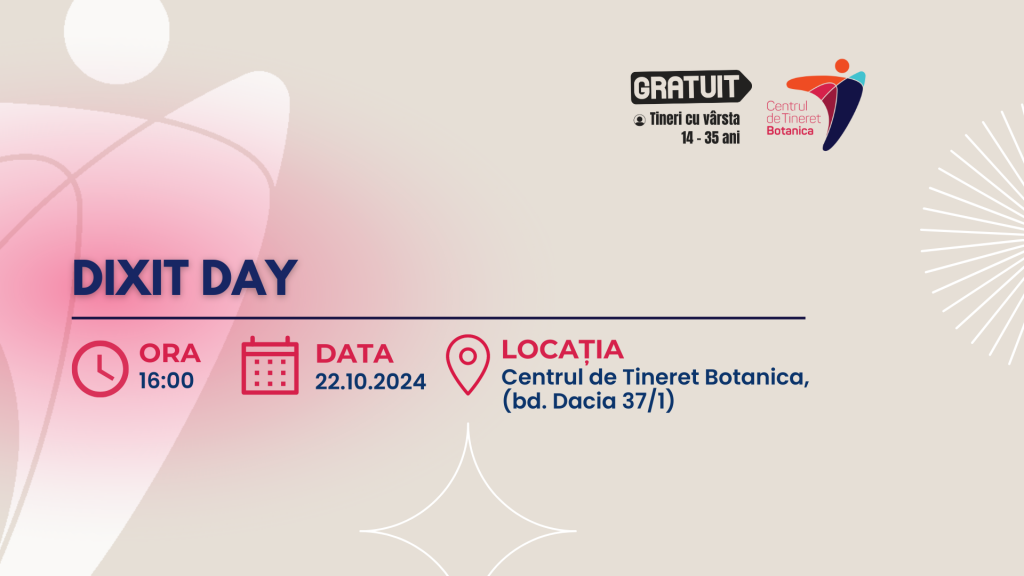 GRATUIT
Tineri cu vârsta 14 - 35 ani

Centrul de Tineret Botanica

DIXIT DAY

ORA
16:00

DATA
22.10.2024

LOCAȚIA
Centrul de Tineret Botanica, (bd. Dacia 37/1)